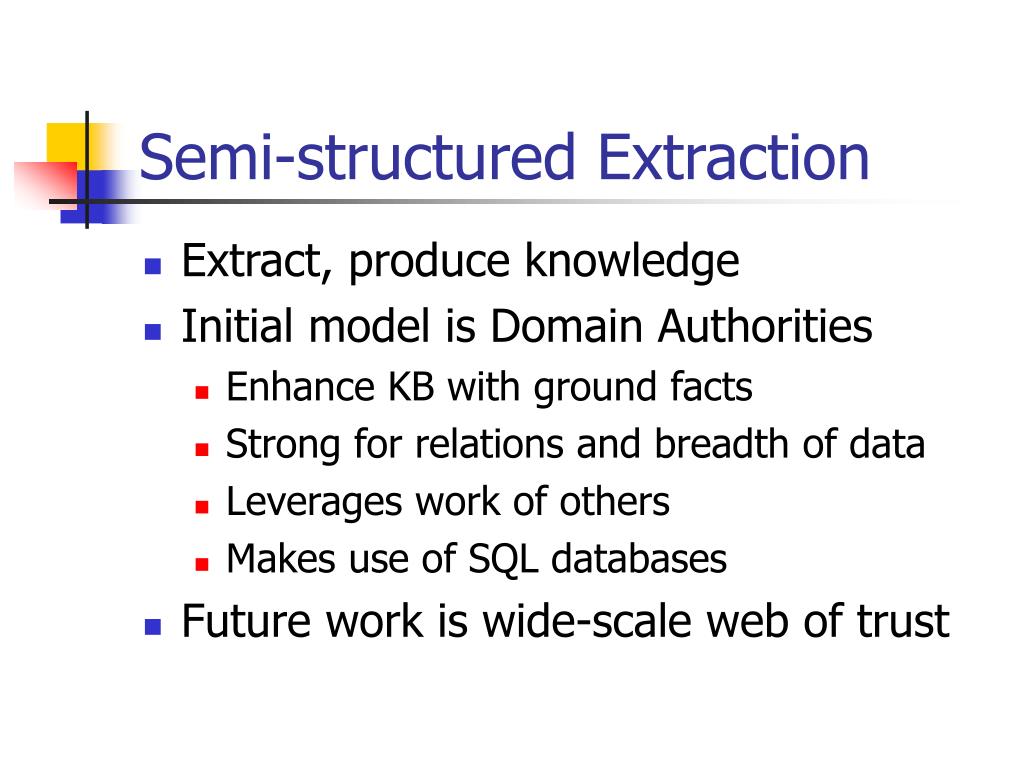 Semi-structured Extraction

- Extract, produce knowledge
- Initial model is Domain Authorities
  - Enhance KB with ground facts
  - Strong for relations and breadth of data
  - Leverages work of others
  - Makes use of SQL databases
- Future work is wide-scale web of trust